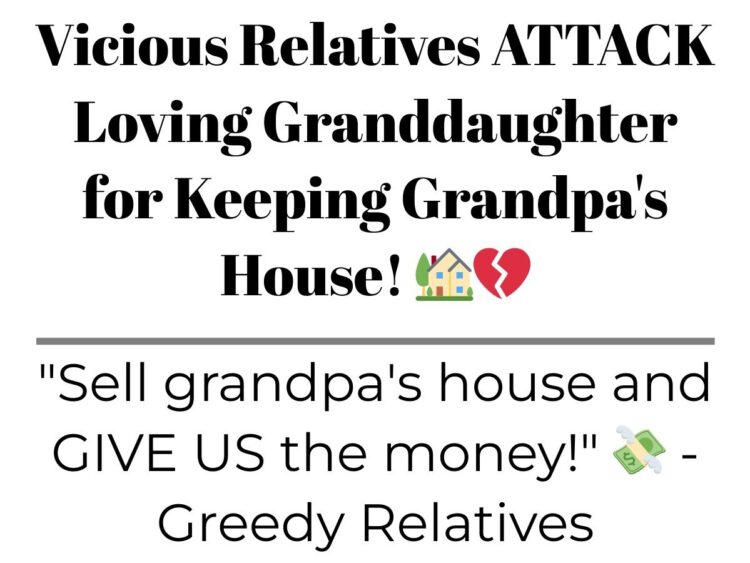 Vicious Relatives ATTACK Loving Granddaughter for Keeping Grandpa's House! 🏡💔

"Sell grandpa's house and GIVE US the money!" 💸 - Greedy Relatives